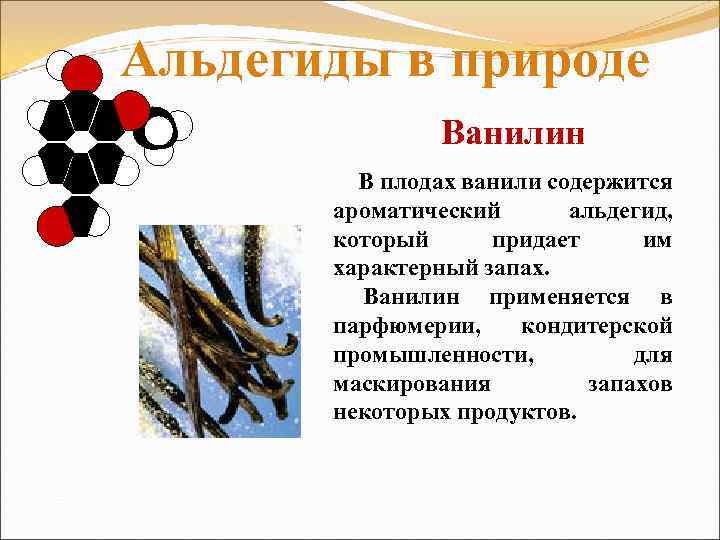 Альдегиды в природе

Ванилин

В плодах ванили содержится ароматический альдегид, который придает им характерный запах.

Ванилин применяется в парфюмерии, кондитерской промышленности, для маскирования запахов некоторых продуктов.